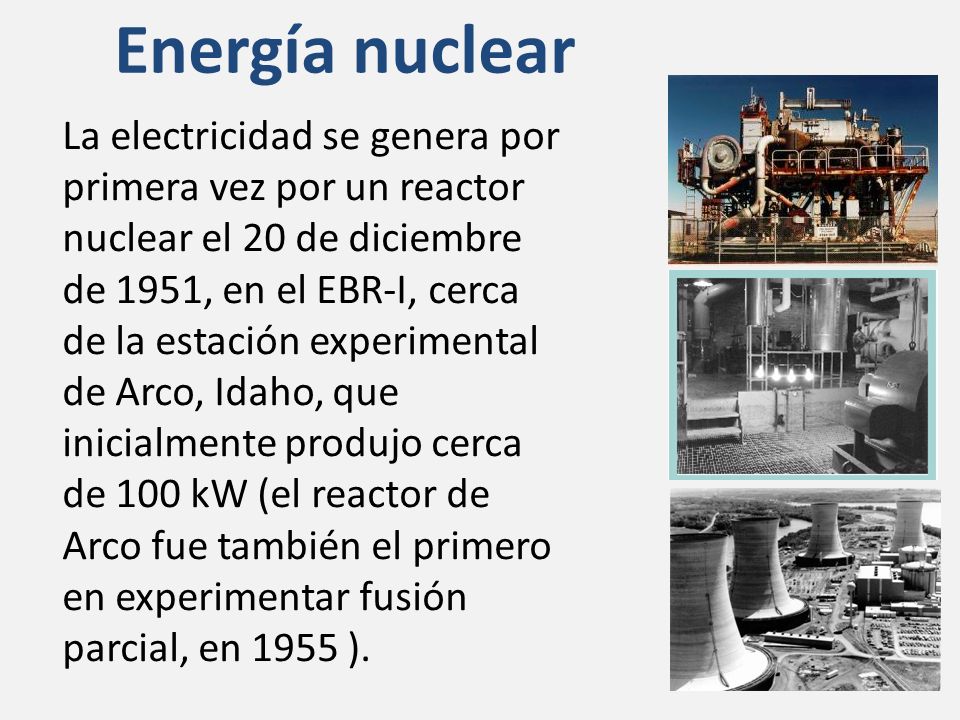 Energía nuclear

La electricidad se genera por primera vez por un reactor nuclear el 20 de diciembre de 1951, en el EBR-I, cerca de la estación experimental de Arco, Idaho, que inicialmente produjo cerca de 100 kW (el reactor de Arco fue también el primero en experimentar fusión parcial, en 1955 ).